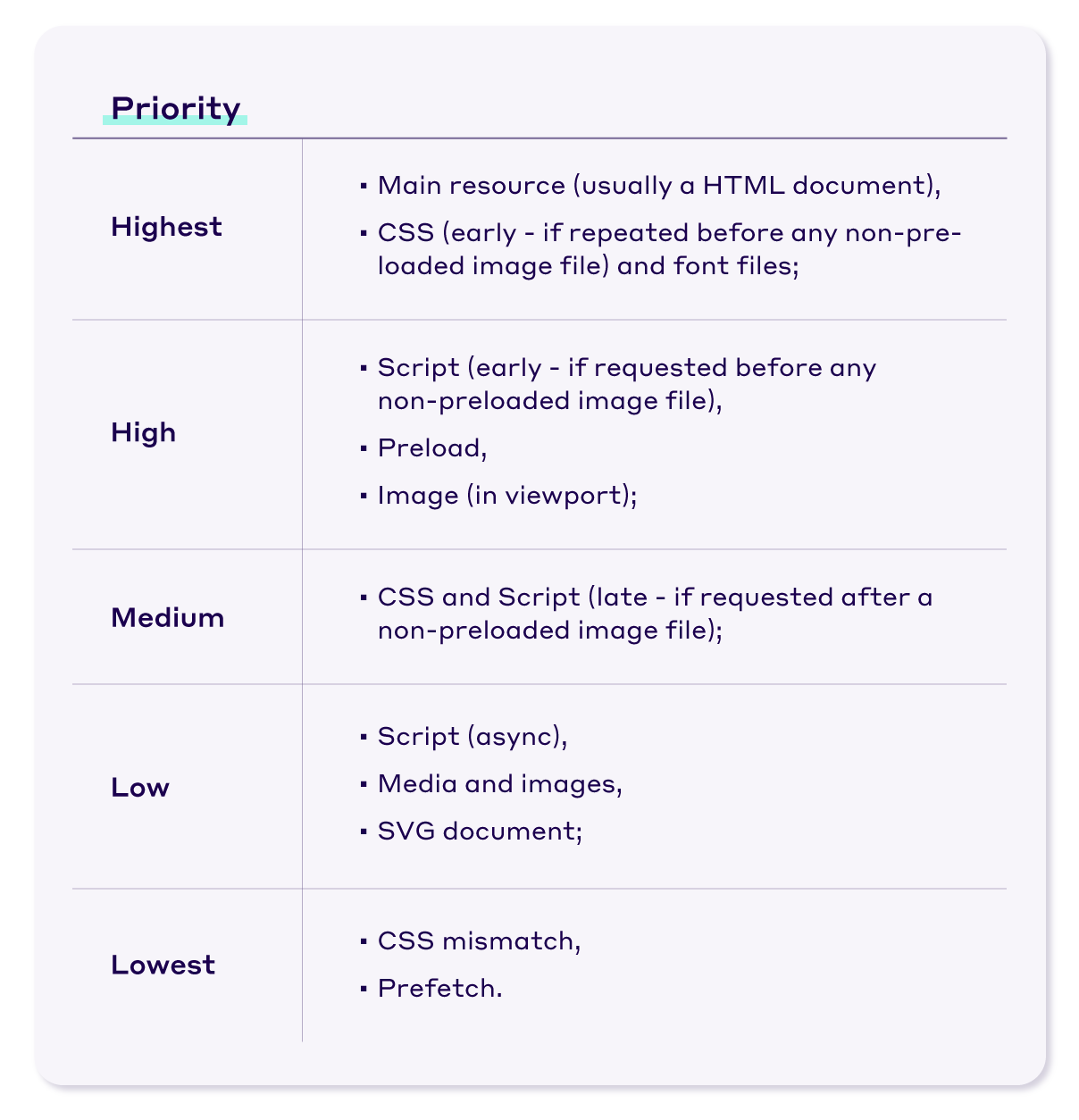 | Priority | |
|---|---|
| Highest | ▪ Main resource (usually a HTML document), ▪ CSS (early - if repeated before any non-preloaded image file) and font files; |
| High | ▪ Script (early - if requested before any non-preloaded image file), ▪ Preload, ▪ Image (in viewport); |
| Medium | ▪ CSS and Script (late - if requested after a non-preloaded image file); |
| Low | ▪ Script (async), ▪ Media and images, ▪ SVG document; |
| Lowest | ▪ CSS mismatch, ▪ Prefetch. |